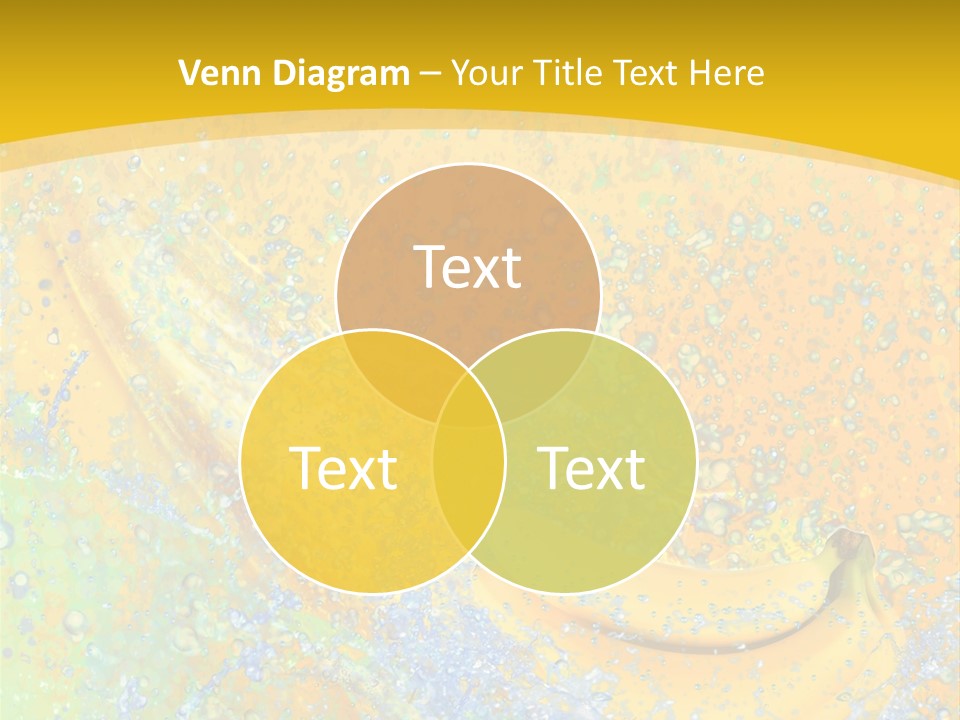 Venn Diagram – Your Title Text Here

Text

Text

Text